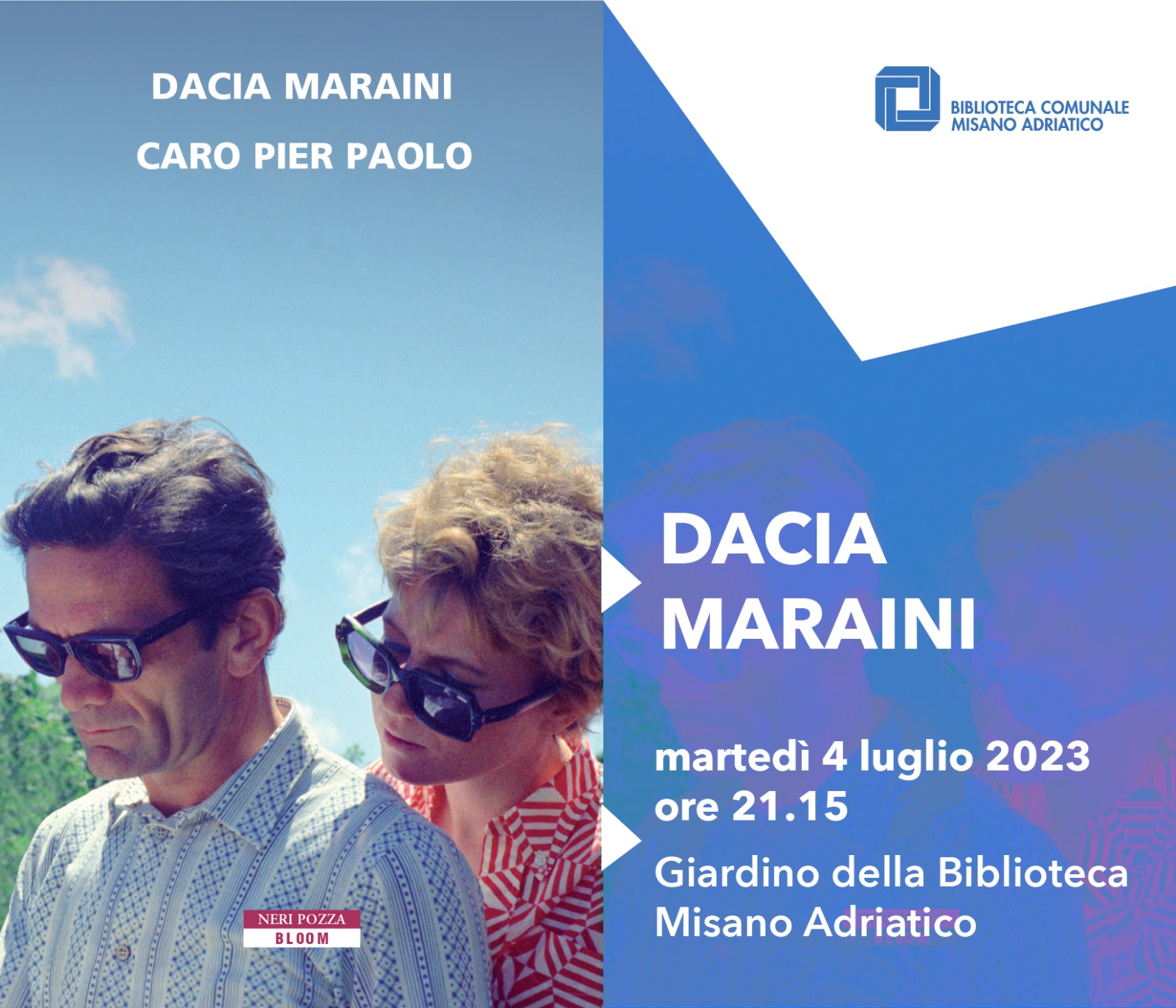 DACIA MARAINI

CARO PIER PAOLO

NERI POZZA
BLOOM

BIBLIOTECA COMUNALE
MISANO ADRIATICO

DACIA
MARAINI

martedì 4 luglio 2023
ore 21.15

Giardino della Biblioteca
Misano Adriatico